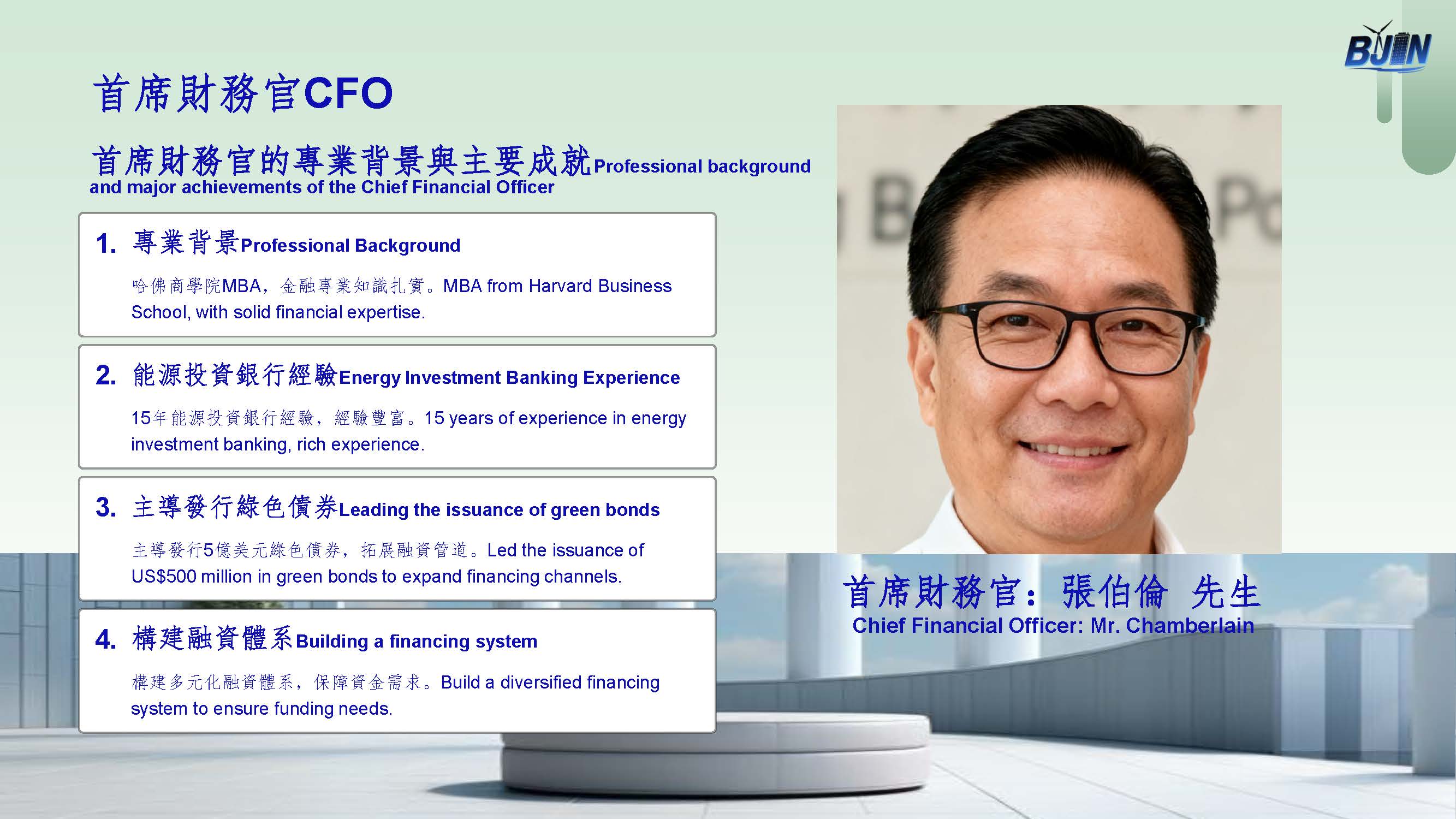 BJIN

首席財務官CFO

首席財務官的專業背景與主要成就Professional background and major achievements of the Chief Financial Officer

1. 專業背景Professional Background

哈佛商學院MBA，金融專業知識扎實。MBA from Harvard Business School, with solid financial expertise.

2. 能源投資銀行經驗Energy Investment Banking Experience

15年能源投資銀行經驗，經驗豐富。15 years of experience in energy investment banking, rich experience.

3. 主導發行綠色債券Leading the issuance of green bonds

主導發行5億美元綠色債券，拓展融資管道。Led the issuance of US$500 million in green bonds to expand financing channels.

4. 構建融資體系Building a financing system

構建多元化融資體系，保障資金需求。Build a diversified financing system to ensure funding needs.

首席財務官：張伯倫 先生
Chief Financial Officer: Mr. Chamberlain